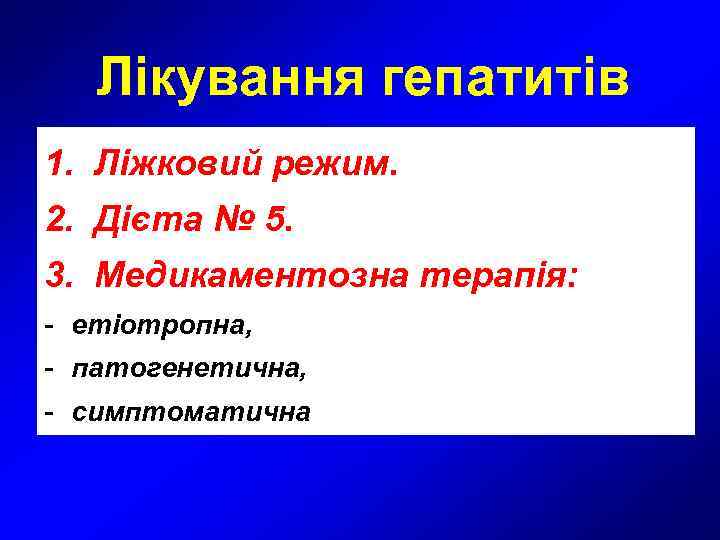 Лікування гепатитів

1. Ліжковий режим.
2. Дієта № 5.
3. Медикаментозна терапія:
- етіотропна,
- патогенетична,
- симптоматична